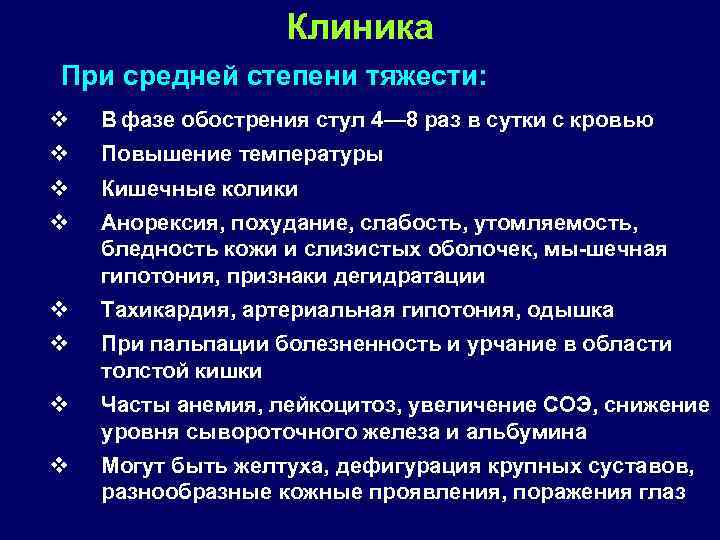 Клиника

При средней степени тяжести:

❖ В фазе обострения стул 4—8 раз в сутки с кровью
❖ Повышение температуры
❖ Кишечные колики
❖ Анорексия, похудание, слабость, утомляемость, бледность кожи и слизистых оболочек, мы-шечная гипотония, признаки дегидратации
❖ Тахикардия, артериальная гипотония, одышка
❖ При пальпации болезненность и урчание в области толстой кишки
❖ Часты анемия, лейкоцитоз, увеличение СОЭ, снижение уровня сывороточного железа и альбумина
❖ Могут быть желтуха, дефигурация крупных суставов, разнообразные кожные проявления, поражения глаз